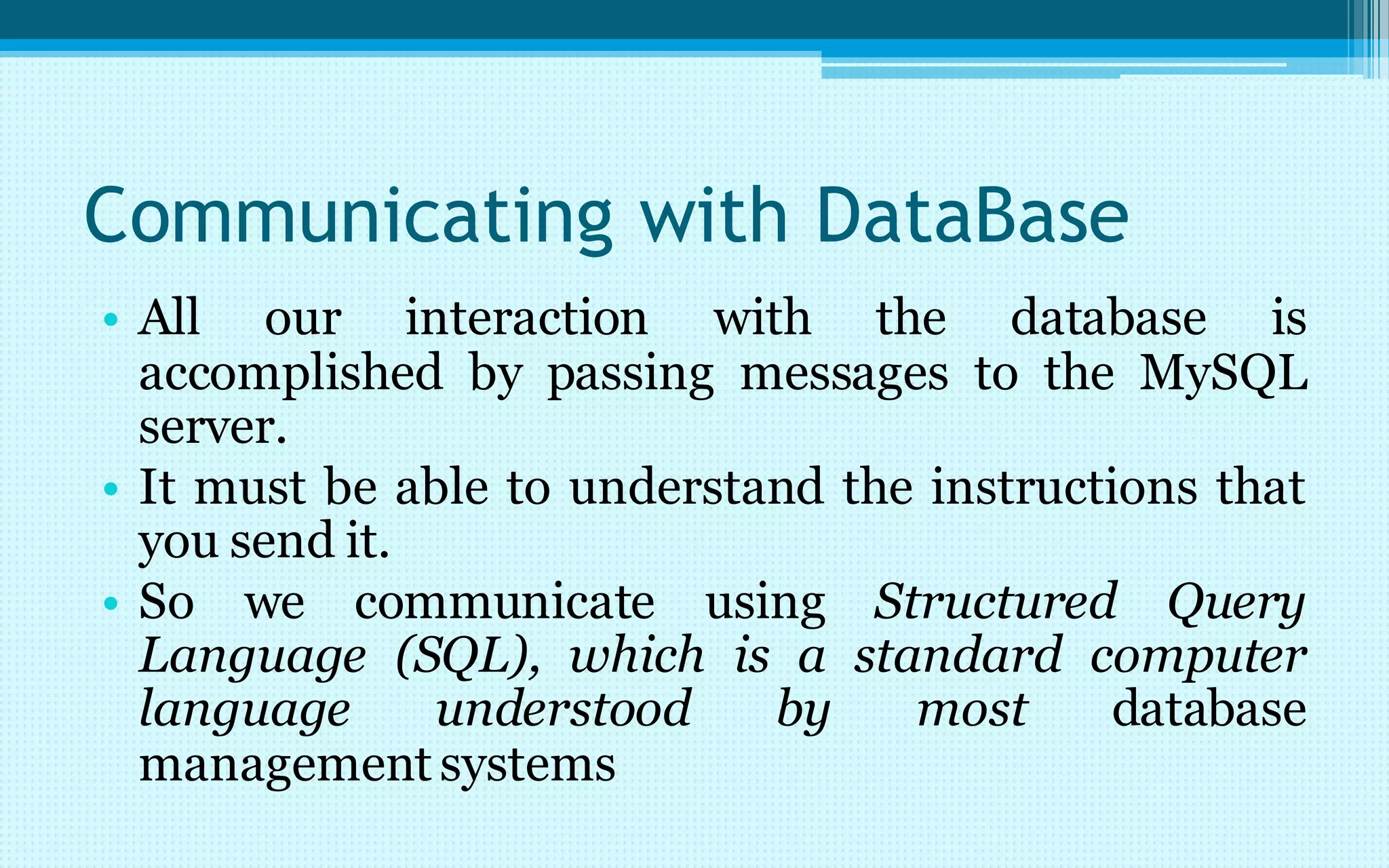 Communicating with DataBase

• All our interaction with the database is accomplished by passing messages to the MySQL server.

• It must be able to understand the instructions that you send it.

• So we communicate using Structured Query Language (SQL), which is a standard computer language understood by most database management systems